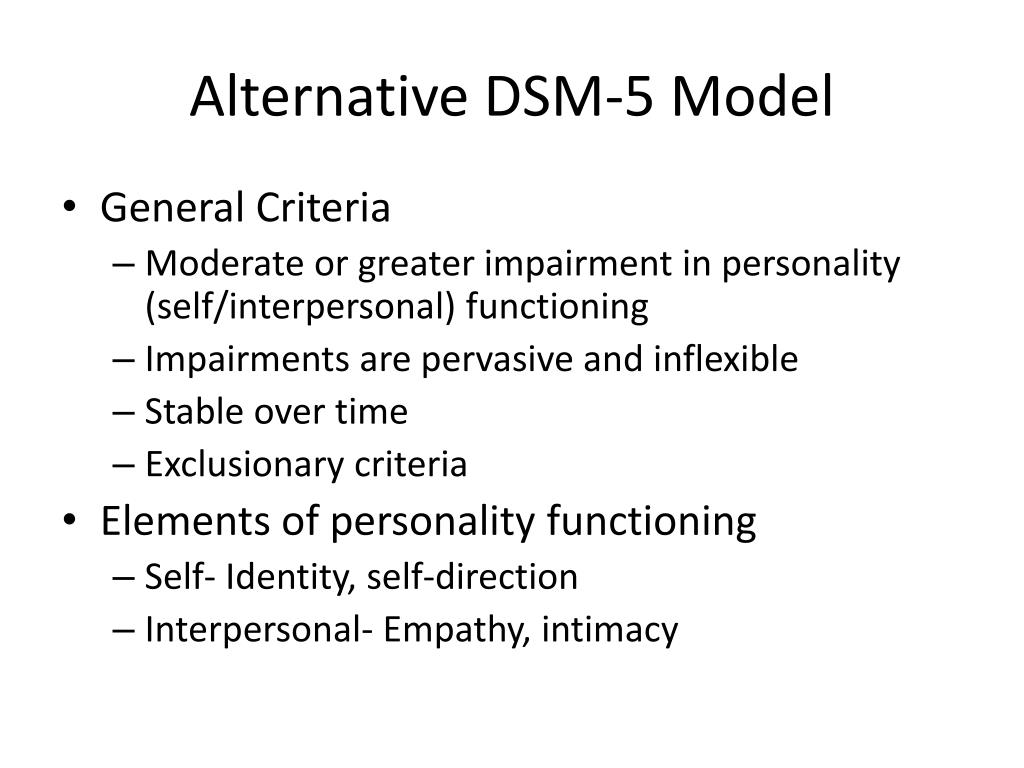 Alternative DSM-5 Model

• General Criteria
– Moderate or greater impairment in personality (self/interpersonal) functioning
– Impairments are pervasive and inflexible
– Stable over time
– Exclusionary criteria
• Elements of personality functioning
– Self- Identity, self-direction
– Interpersonal- Empathy, intimacy